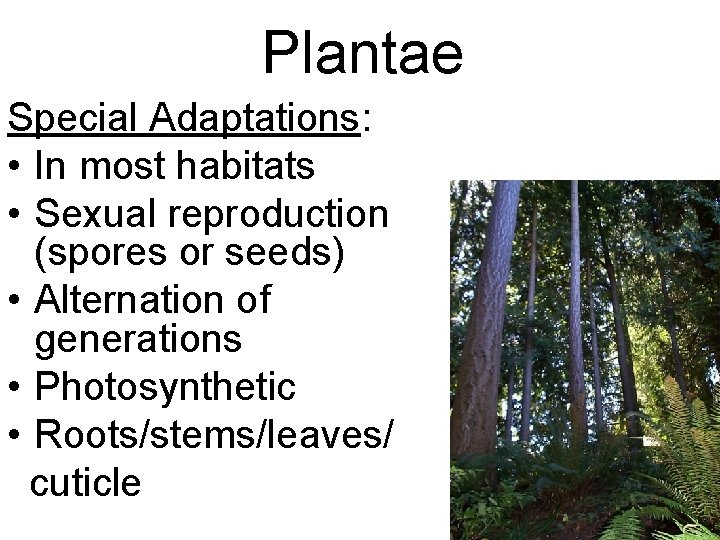 Plantae

Special Adaptations:

• In most habitats
• Sexual reproduction (spores or seeds)
• Alternation of generations
• Photosynthetic
• Roots/stems/leaves/ cuticle